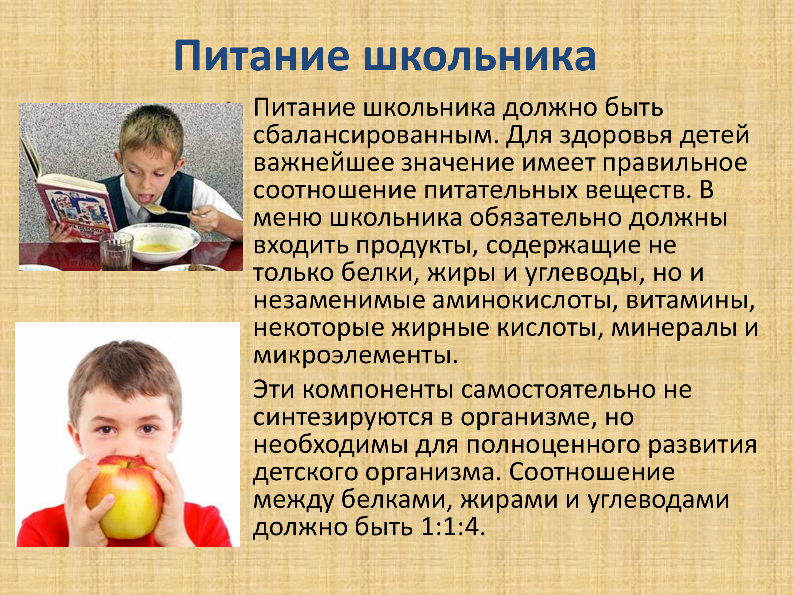 Питание школьника

Питание школьника должно быть сбалансированным. Для здоровья детей важнейшее значение имеет правильное соотношение питательных веществ. В меню школьника обязательно должны входить продукты, содержащие не только белки, жиры и углеводы, но и незаменимые аминокислоты, витамины, некоторые жирные кислоты, минералы и микроэлементы.

Эти компоненты самостоятельно не синтезируются в организме, но необходимы для полноценного развития детского организма. Соотношение между белками, жирами и углеводами должно быть 1:1:4.